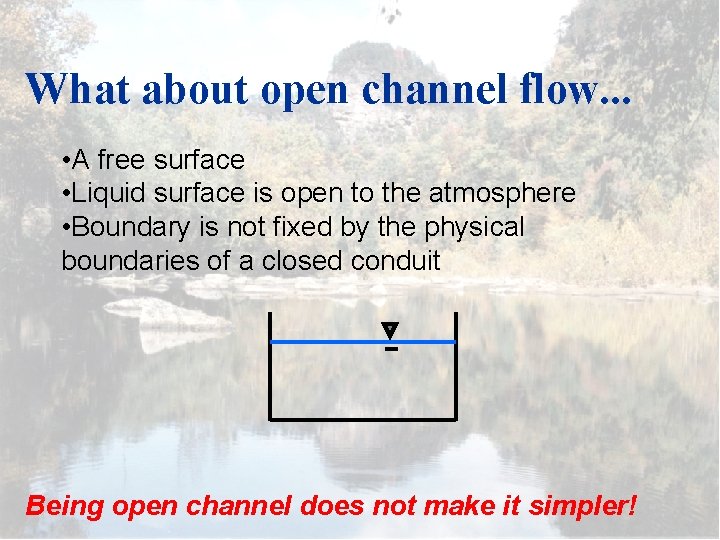 What about open channel flow...

•A free surface
•Liquid surface is open to the atmosphere
•Boundary is not fixed by the physical boundaries of a closed conduit

Being open channel does not make it simpler!